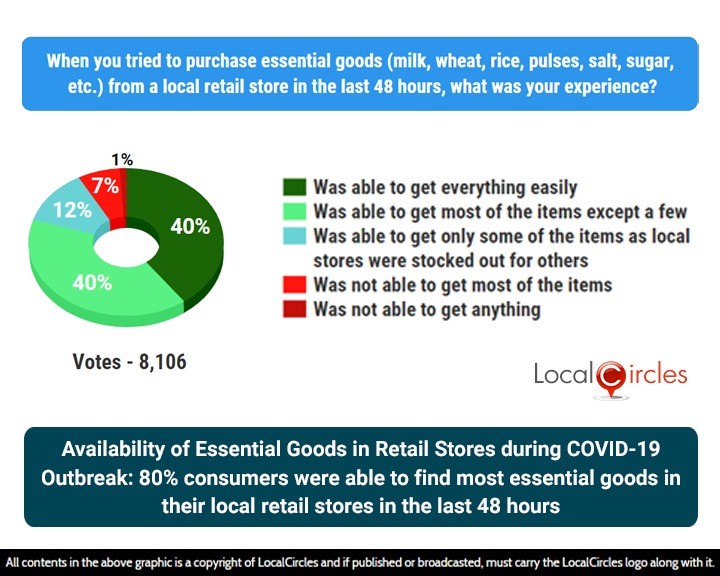 When you tried to purchase essential goods (milk, wheat, rice, pulses, salt, sugar, etc.) from a local retail store in the last 48 hours, what was your experience?

1%
7%
12%
40%
40%

Was able to get everything easily
Was able to get most of the items except a few
Was able to get only some of the items as local stores were stocked out for others
Was not able to get most of the items
Was not able to get anything

Votes - 8,106

LocalCircles

Availability of Essential Goods in Retail Stores during COVID-19 Outbreak: 80% consumers were able to find most essential goods in their local retail stores in the last 48 hours

All contents in the above graphic is a copyright of LocalCircles and if published or broadcasted, must carry the LocalCircles logo along with it.